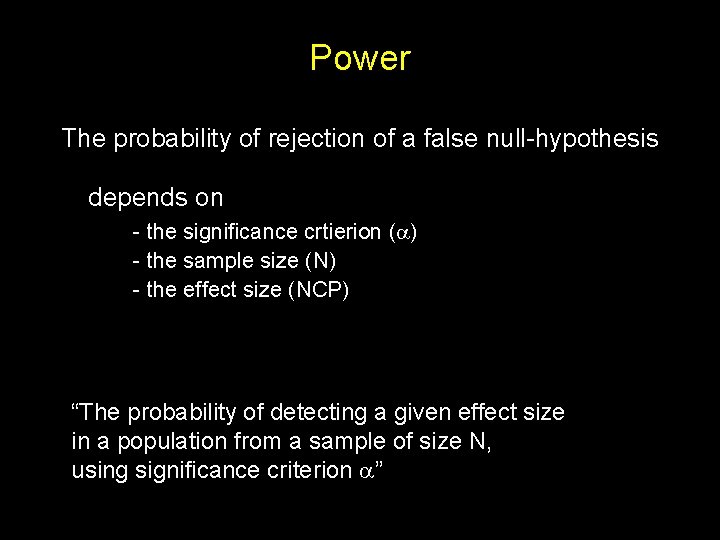 Power

The probability of rejection of a false null-hypothesis

depends on

- the significance crtierion ($\alpha$)
- the sample size (N)
- the effect size (NCP)

“The probability of detecting a given effect size in a population from a sample of size N, using significance criterion $\alpha$”